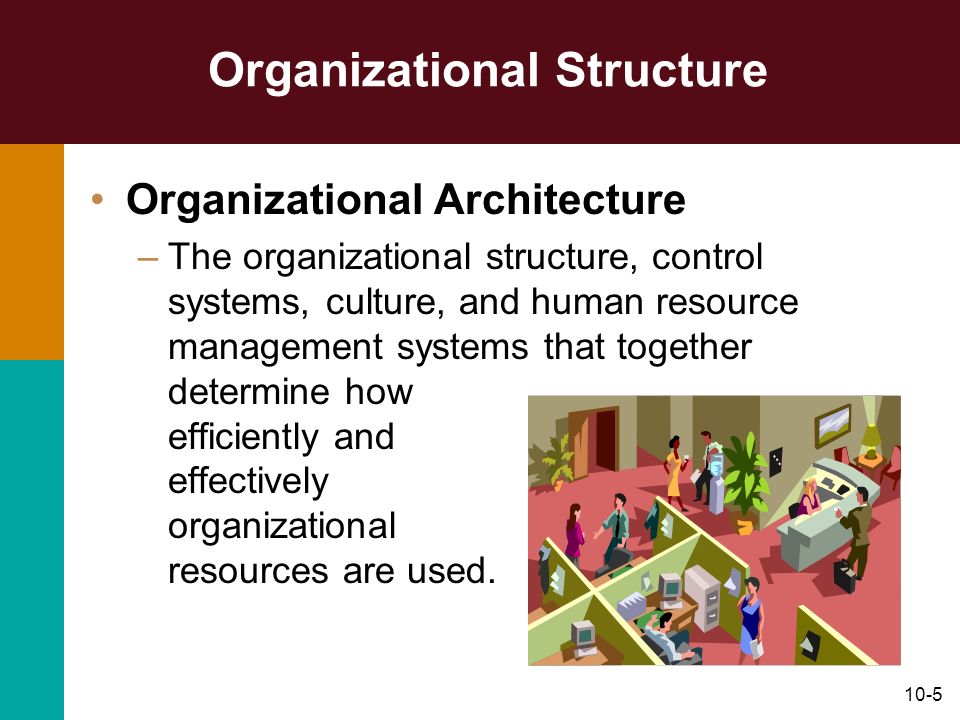 Organizational Structure

• Organizational Architecture

– The organizational structure, control systems, culture, and human resource management systems that together determine how efficiently and effectively organizational resources are used.

10-5